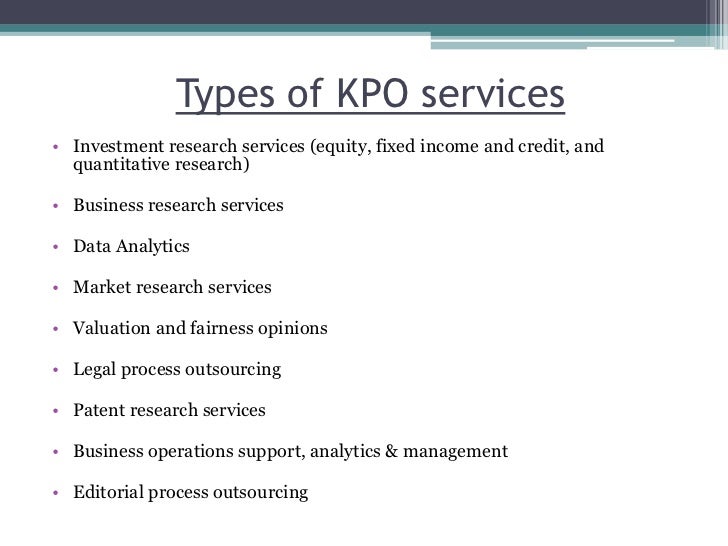 Types of KPO services

• Investment research services (equity, fixed income and credit, and quantitative research)

• Business research services

• Data Analytics

• Market research services

• Valuation and fairness opinions

• Legal process outsourcing

• Patent research services

• Business operations support, analytics & management

• Editorial process outsourcing